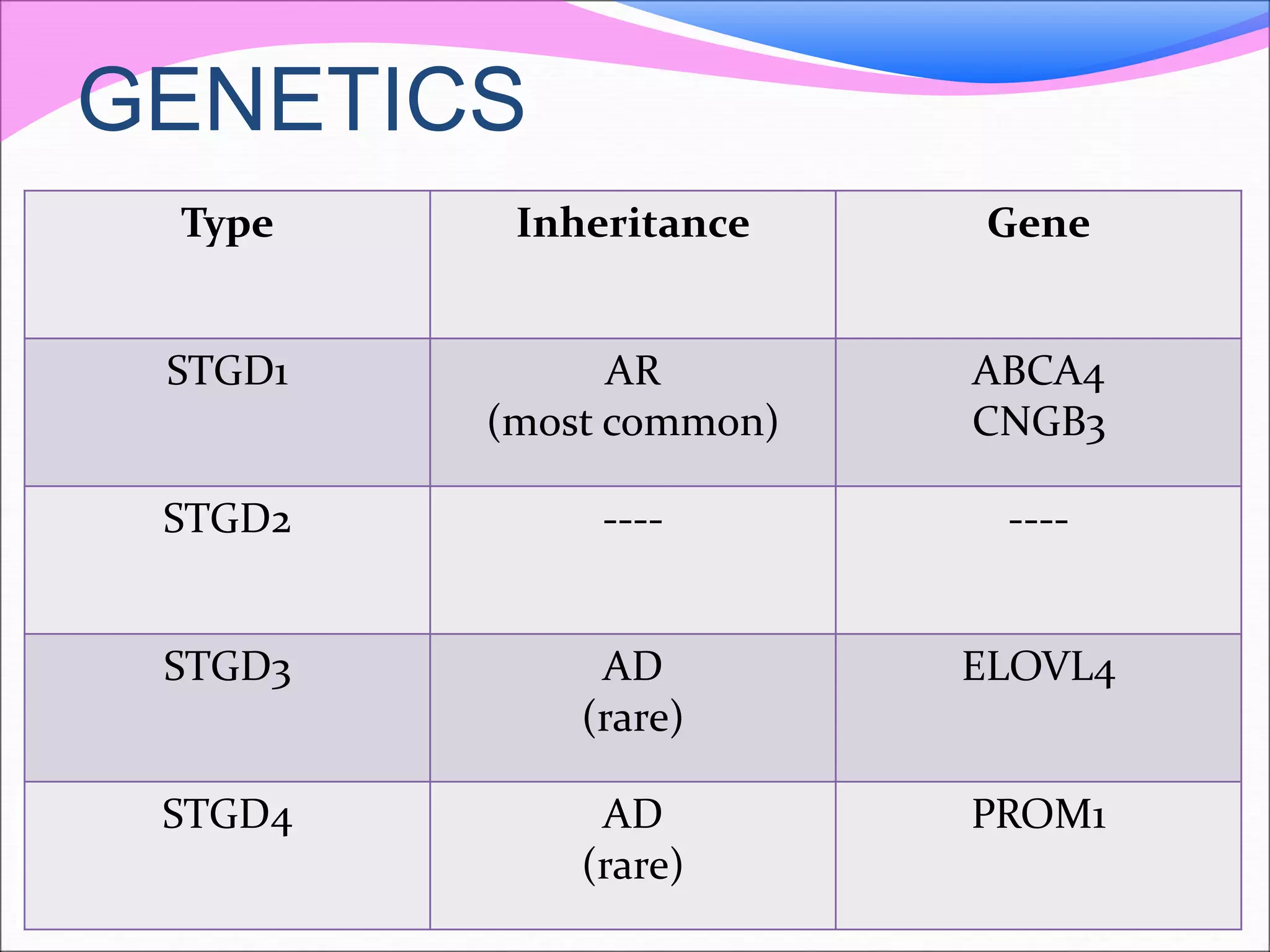 GENETICS

| Type | Inheritance | Gene |
|---|---|---|
| STGD1 | AR (most common) | ABCA4 CNGB3 |
| STGD2 | ---- | ---- |
| STGD3 | AD (rare) | ELOVL4 |
| STGD4 | AD (rare) | PROM1 |